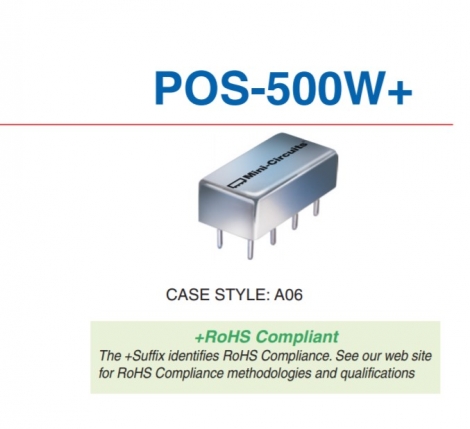 POS-500W+

Mini-Circuits

CASE STYLE: A06

+RoHS Compliant
The +Suffix identifies RoHS Compliance. See our web site for RoHS Compliance methodologies and qualifications